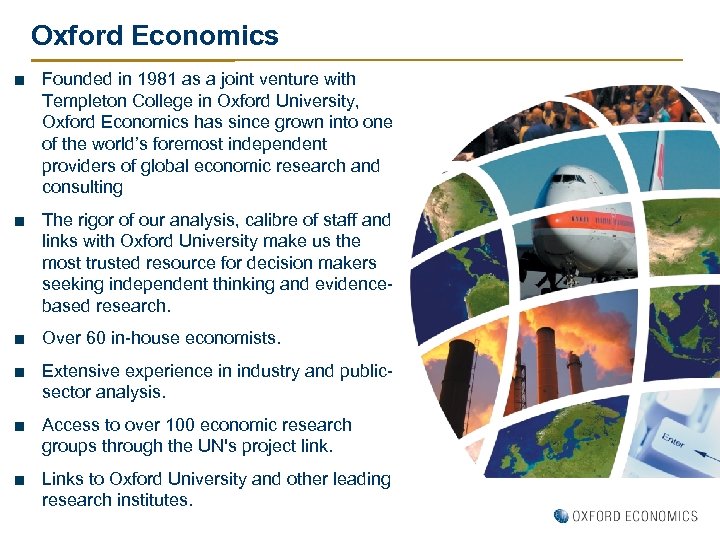 Oxford Economics

■ Founded in 1981 as a joint venture with Templeton College in Oxford University, Oxford Economics has since grown into one of the world's foremost independent providers of global economic research and consulting

■ The rigor of our analysis, calibre of staff and links with Oxford University make us the most trusted resource for decision makers seeking independent thinking and evidence-based research.

■ Over 60 in-house economists.

■ Extensive experience in industry and public-sector analysis.

■ Access to over 100 economic research groups through the UN's project link.

■ Links to Oxford University and other leading research institutes.

Enter

OXFORD ECONOMICS